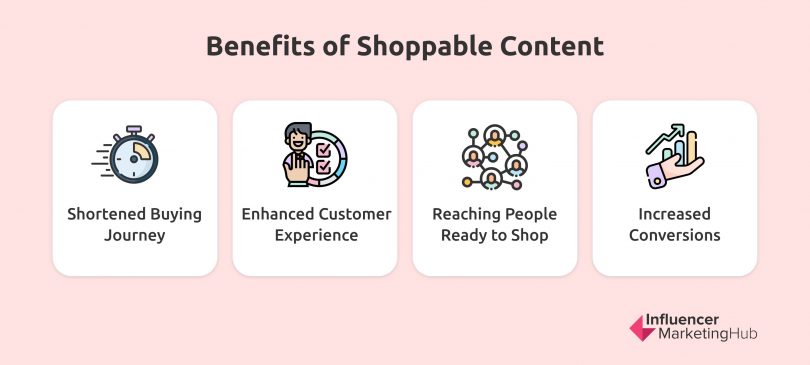 Benefits of Shoppable Content

Shortened Buying Journey

Enhanced Customer Experience

Reaching People Ready to Shop

Increased Conversions

Influencer MarketingHub